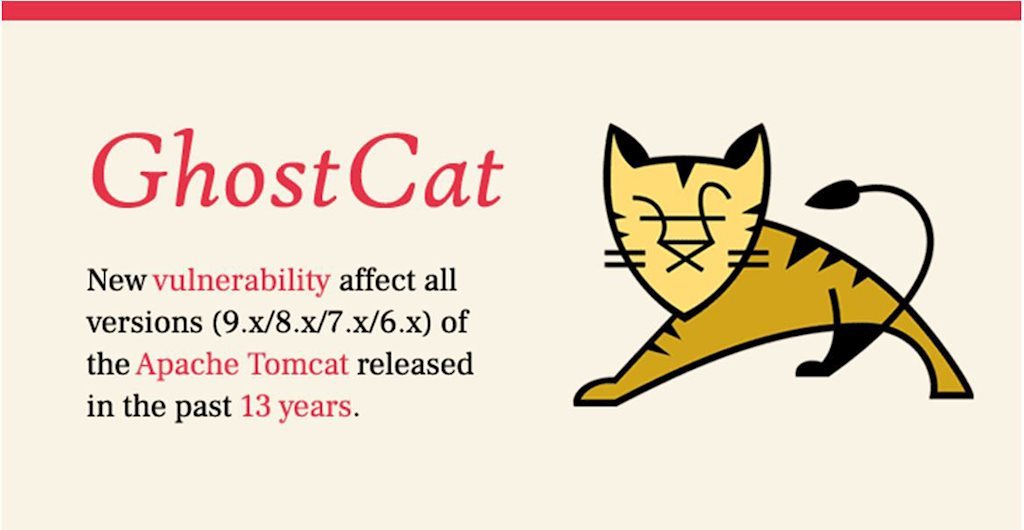 GhostCat

New vulnerability affect all versions (9.x/8.x/7.x/6.x) of the Apache Tomcat released in the past 13 years.